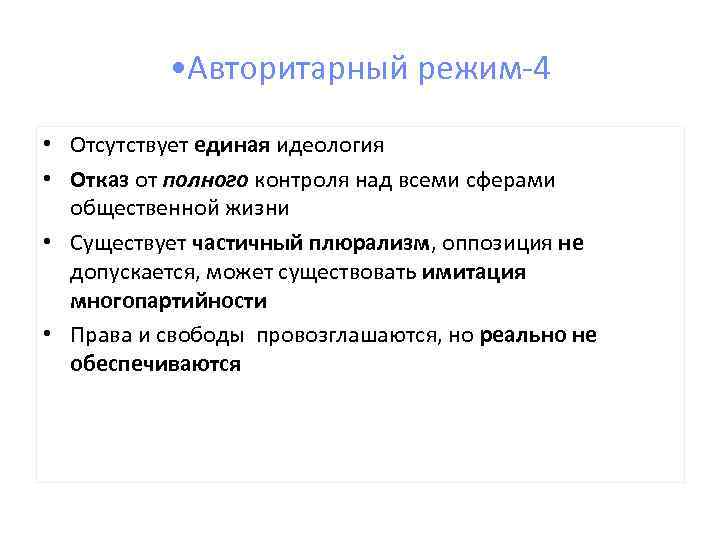 •Авторитарный режим-4

• Отсутствует единая идеология

• Отказ от полного контроля над всеми сферами общественной жизни

• Существует частичный плюрализм, оппозиция не допускается, может существовать имитация многопартийности

• Права и свободы провозглашаются, но реально не обеспечиваются